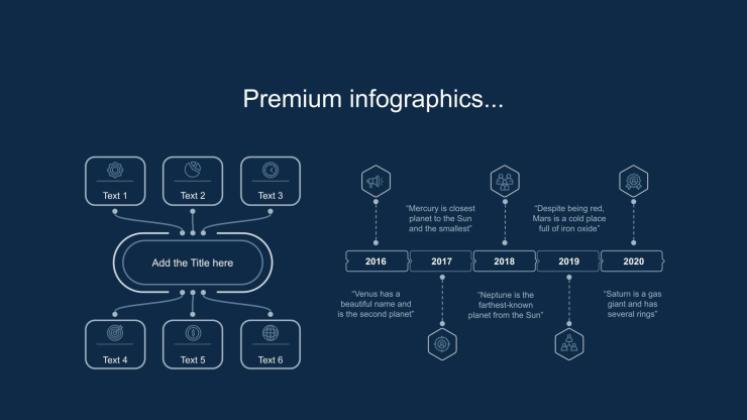 Premium infographics...

Text 1

Text 2

Text 3

Add the Title here

Text 4

Text 5

Text 6

"Mercury is closest planet to the Sun and the smallest"

"Despite being red, Mars is a cold place full of iron oxide"

2016

2017

2018

2019

2020

"Venus has a beautiful name and is the second planet"

"Neptune is the farthest-known planet from the Sun"

"Saturn is a gas giant and has several rings"